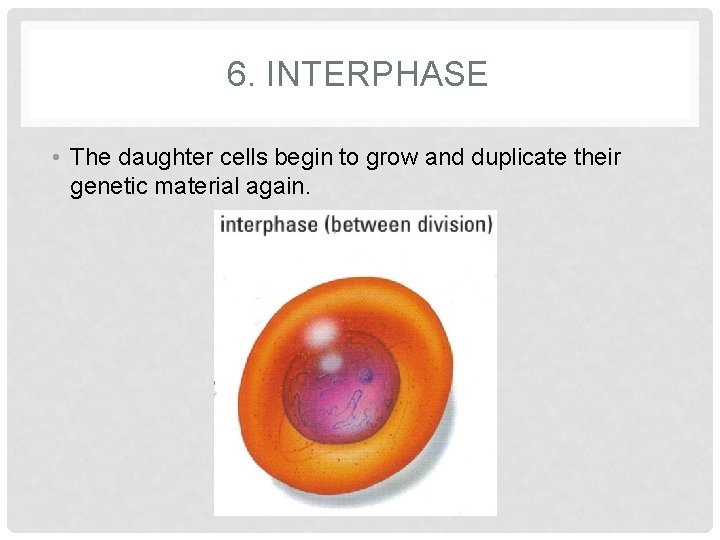 6. INTERPHASE

• The daughter cells begin to grow and duplicate their genetic material again.

interphase (between division)